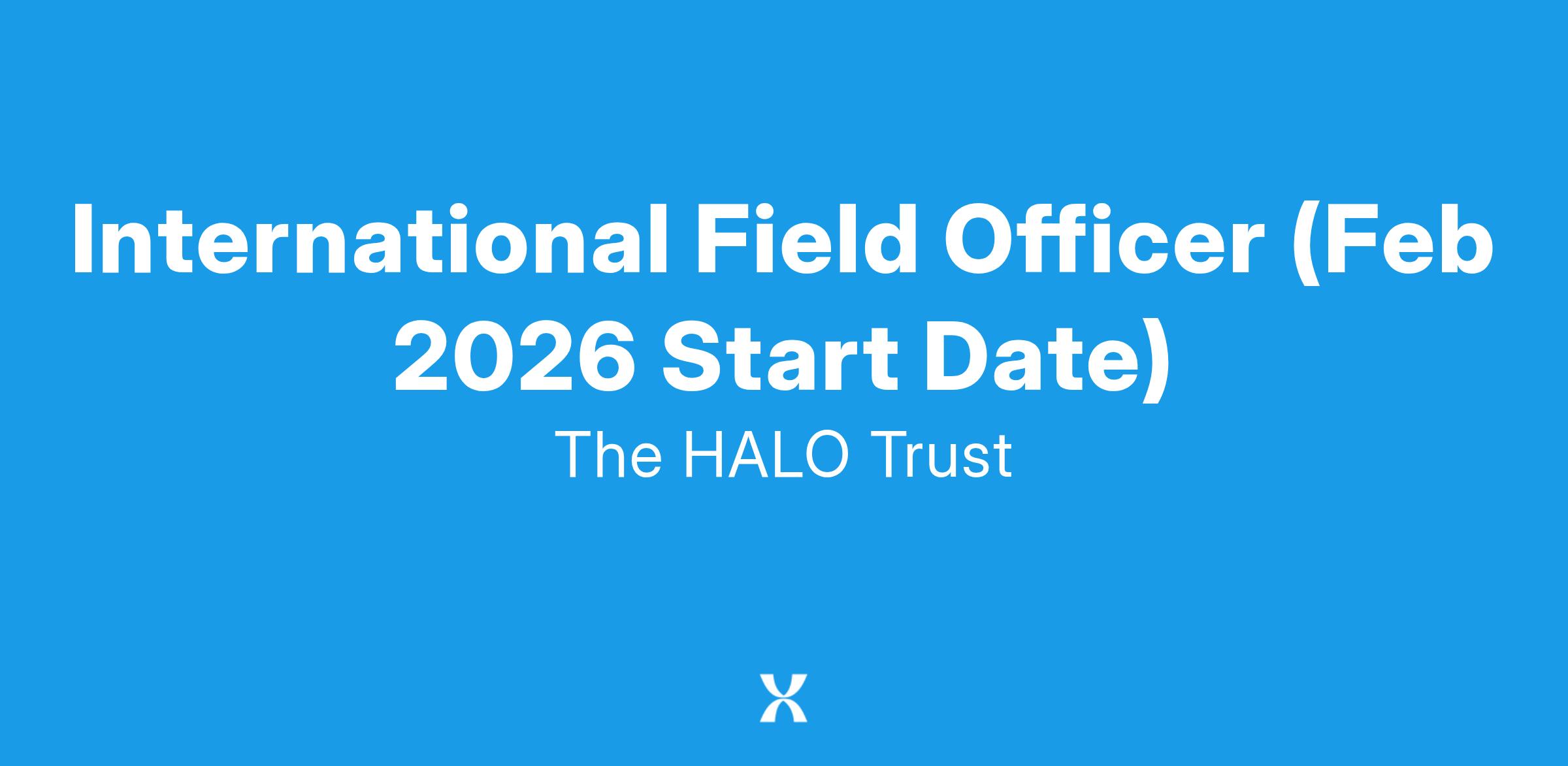 International Field Officer (Feb 2026 Start Date)

The HALO Trust